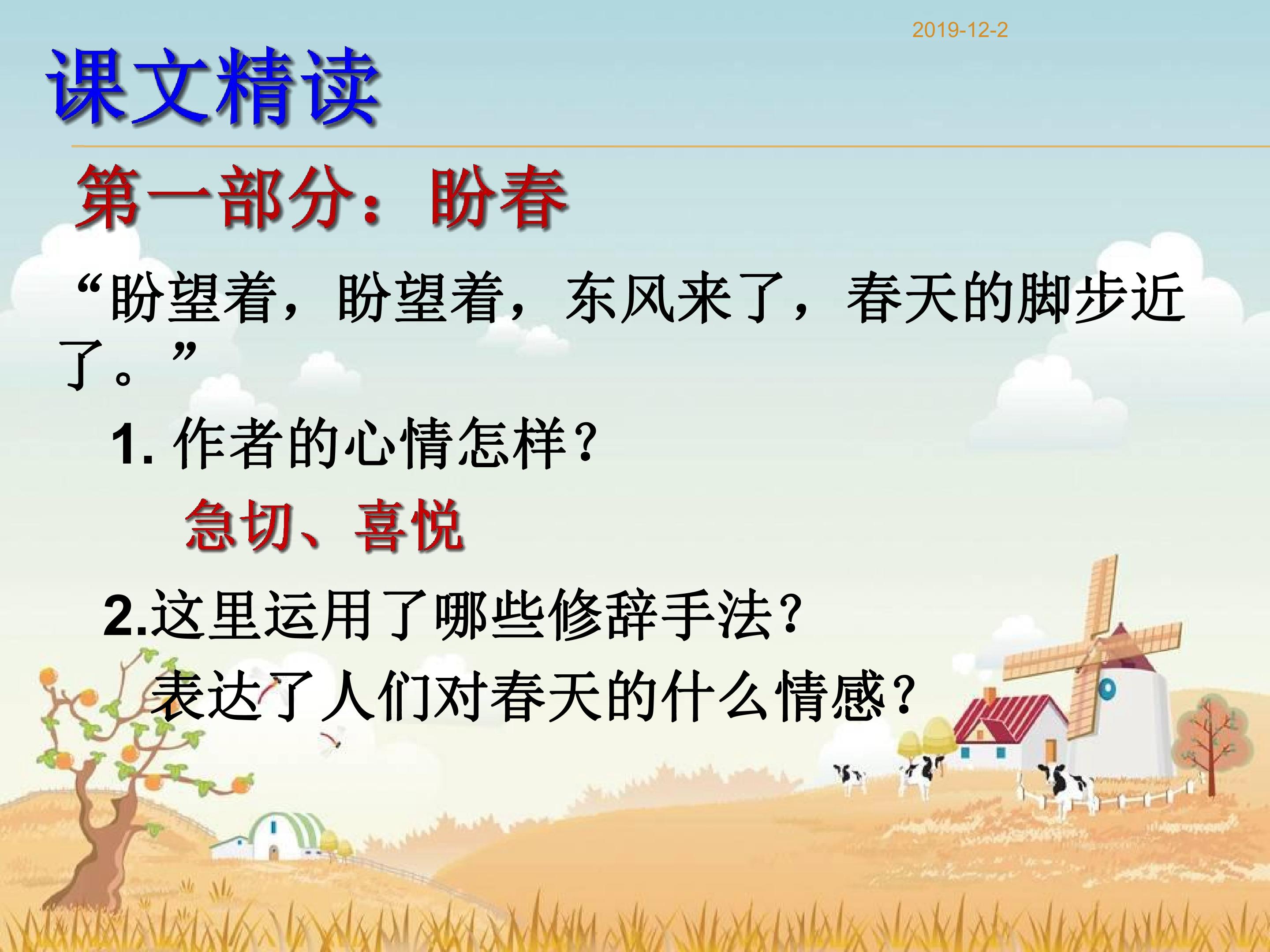 2019-12-2

课文精读

第一部分：盼春

“盼望着，盼望着，东风来了，春天的脚步近了。”

1. 作者的心情怎样？

急切、喜悦

2.这里运用了哪些修辞手法？
表达了人们对春天的什么情感？